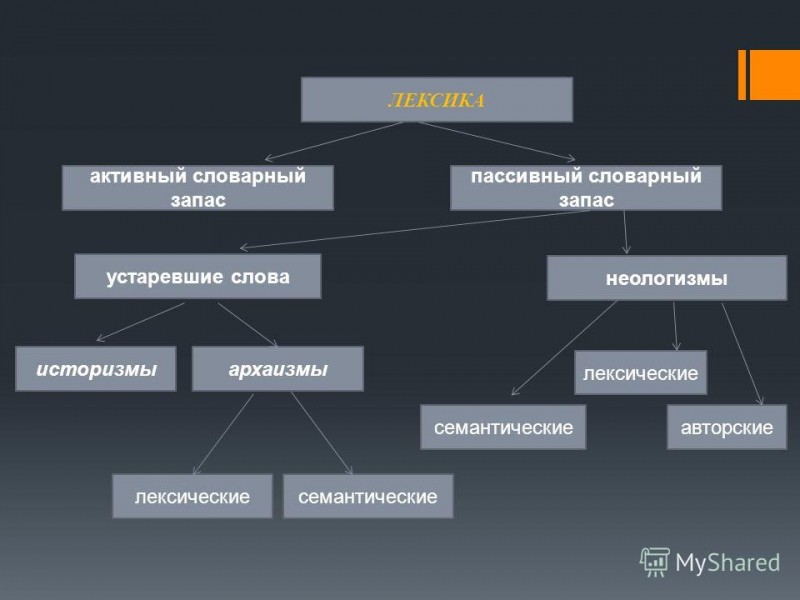 ЛЕКСИКА

активный словарный запас

пассивный словарный запас

устаревшие слова

неологизмы

историзмы

архаизмы

лексические

семантические

авторские

лексические

семантические

MyShared